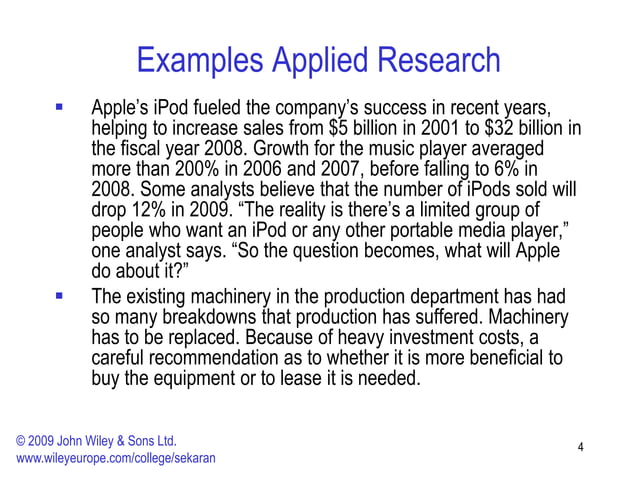 Examples Applied Research

▪ Apple's iPod fueled the company's success in recent years, helping to increase sales from \$5 billion in 2001 to \$32 billion in the fiscal year 2008. Growth for the music player averaged more than 200% in 2006 and 2007, before falling to 6% in 2008. Some analysts believe that the number of iPods sold will drop 12% in 2009. "The reality is there's a limited group of people who want an iPod or any other portable media player," one analyst says. "So the question becomes, what will Apple do about it?"

▪ The existing machinery in the production department has had so many breakdowns that production has suffered. Machinery has to be replaced. Because of heavy investment costs, a careful recommendation as to whether it is more beneficial to buy the equipment or to lease it is needed.

© 2009 John Wiley & Sons Ltd.
www.wileyeurope.com/college/sekaran

4